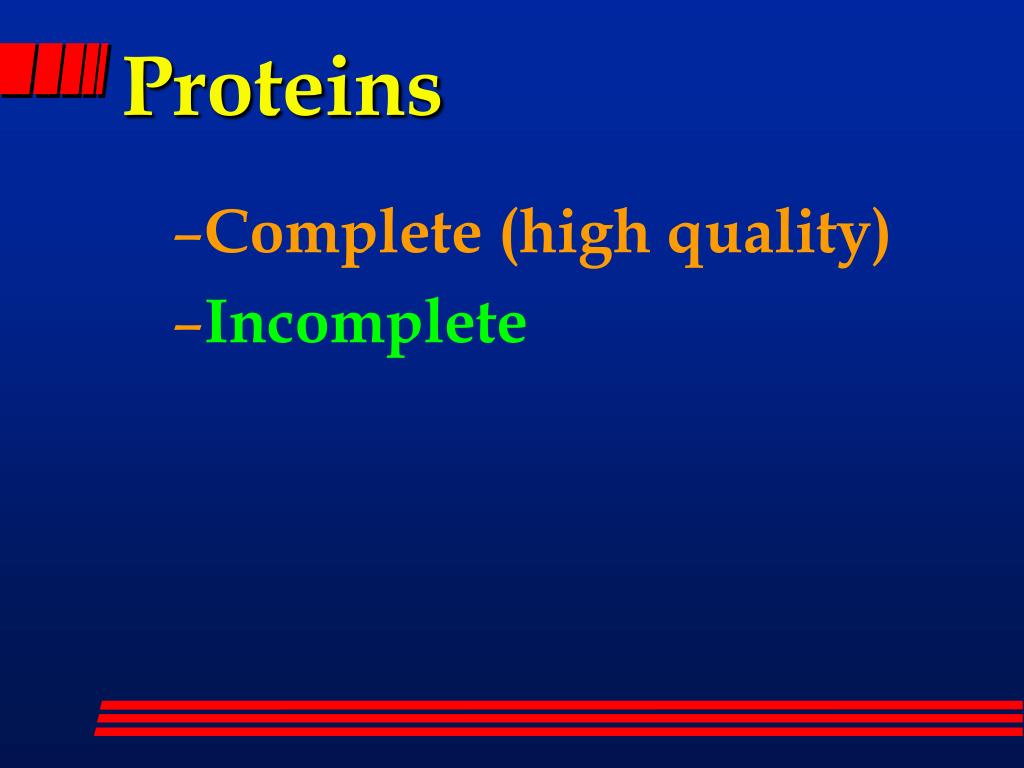 Proteins

–Complete (high quality)

–Incomplete